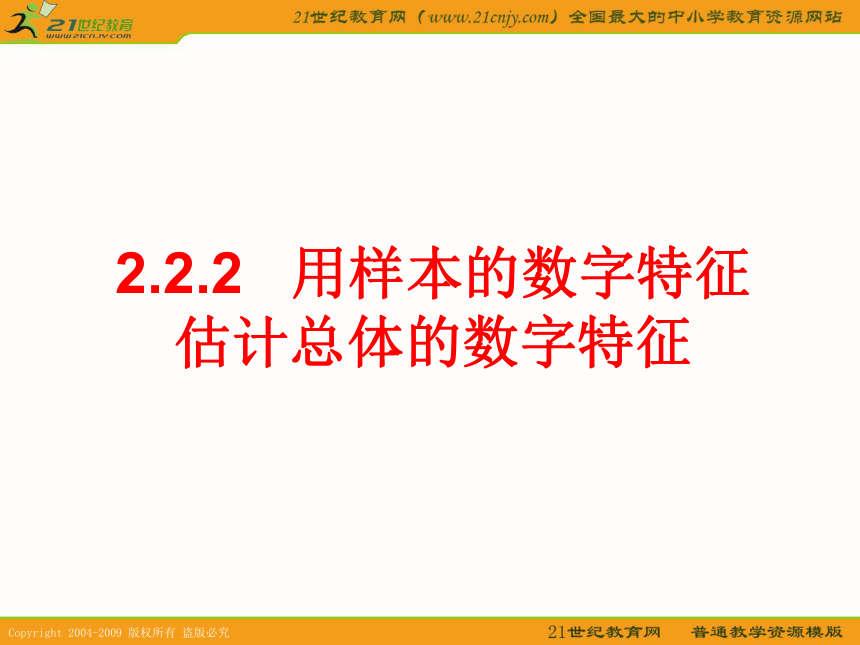 21世纪教育
www.21cnjy.com

21世纪教育网（www.21cnjy.com）全国最大的中小学教育资源网站

2.2.2 用样本的数字特征估计总体的数字特征

Copyright 2004-2009 版权所有 盗版必究

21世纪教育网 普通教学资源模版